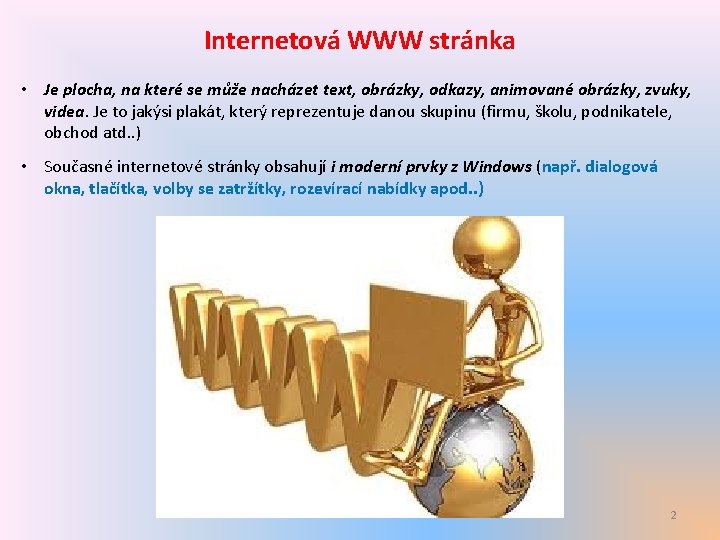 Internetová WWW stránka

• Je plocha, na které se může nacházet text, obrázky, odkazy, animované obrázky, zvuky, videa. Je to jakýsi plakát, který reprezentuje danou skupinu (firmu, školu, podnikatele, obchod atd..)

• Současné internetové stránky obsahují i moderní prvky z Windows (např. dialogová okna, tlačítka, volby se zatržítky, rozevírací nabídky apod..)

2